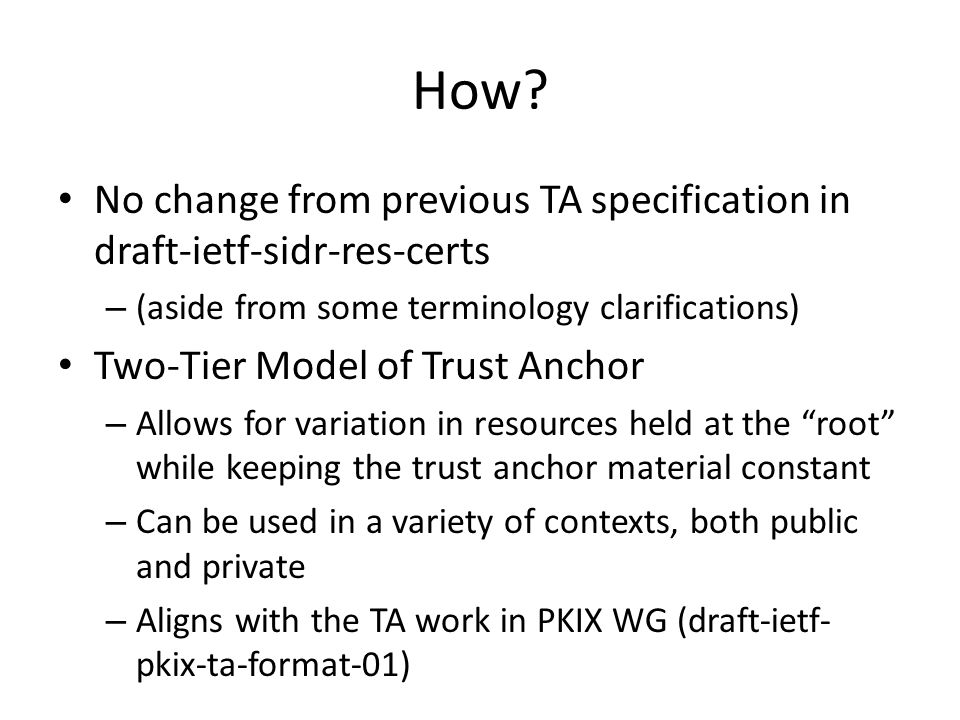 How?

• No change from previous TA specification in draft-ietf-sidr-res-certs
– (aside from some terminology clarifications)

• Two-Tier Model of Trust Anchor
– Allows for variation in resources held at the “root” while keeping the trust anchor material constant
– Can be used in a variety of contexts, both public and private
– Aligns with the TA work in PKIX WG (draft-ietf-pkix-ta-format-01)